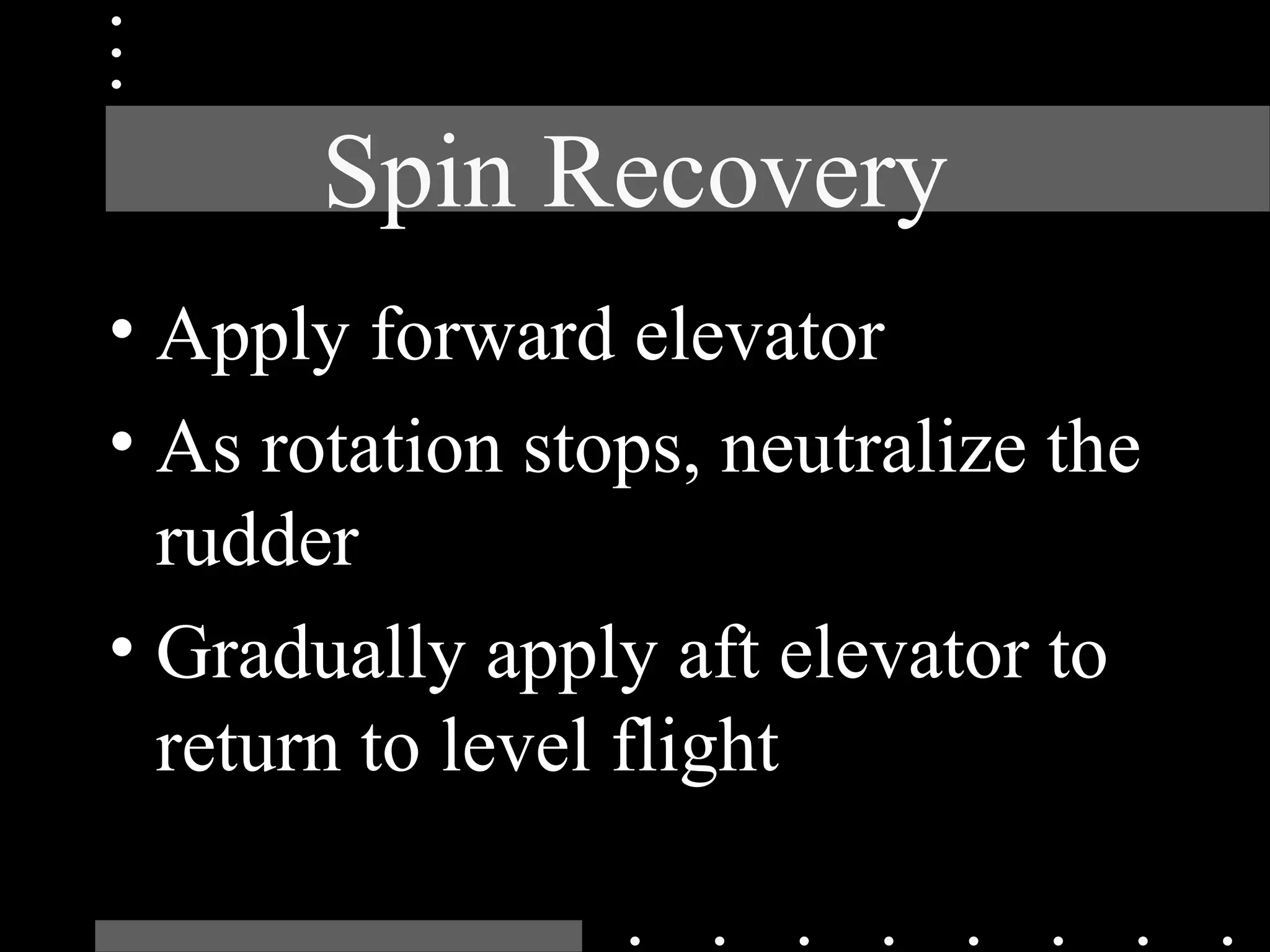 Spin Recovery

• Apply forward elevator
• As rotation stops, neutralize the rudder
• Gradually apply aft elevator to return to level flight